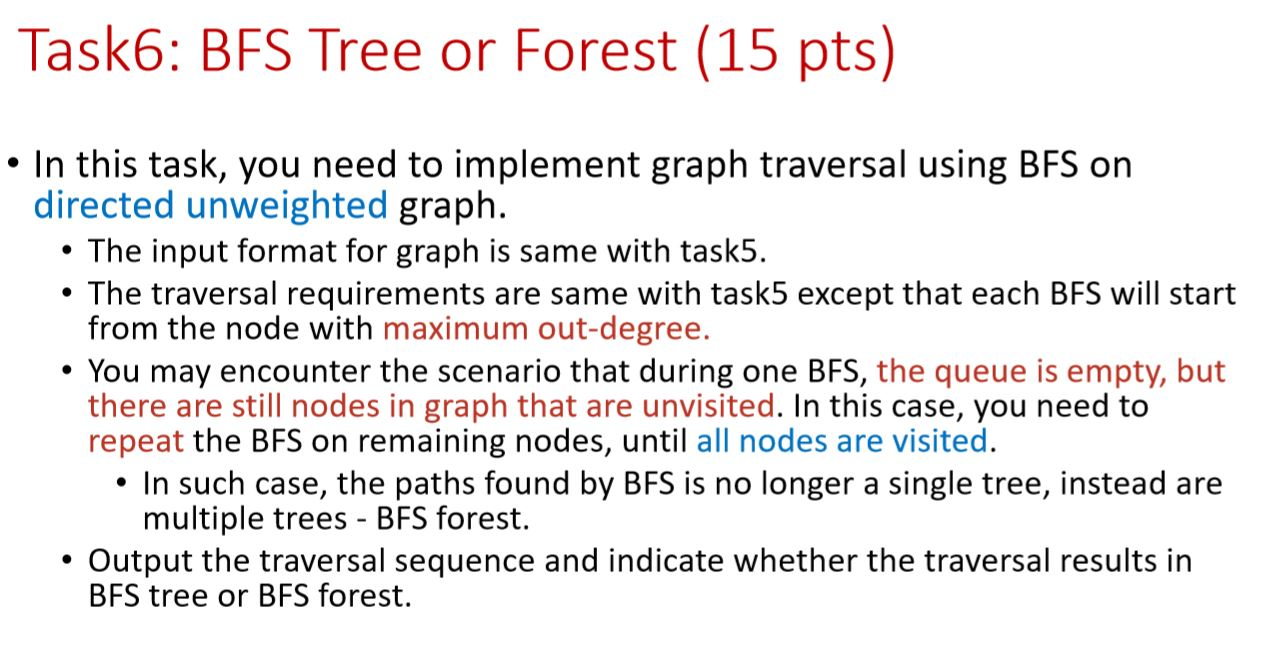 Task6: BFS Tree or Forest (15 pts)

• In this task, you need to implement graph traversal using BFS on directed unweighted graph.
  • The input format for graph is same with task5.
  • The traversal requirements are same with task5 except that each BFS will start from the node with maximum out-degree.
  • You may encounter the scenario that during one BFS, the queue is empty, but there are still nodes in graph that are unvisited. In this case, you need to repeat the BFS on remaining nodes, until all nodes are visited.
    • In such case, the paths found by BFS is no longer a single tree, instead are multiple trees - BFS forest.
  • Output the traversal sequence and indicate whether the traversal results in BFS tree or BFS forest.